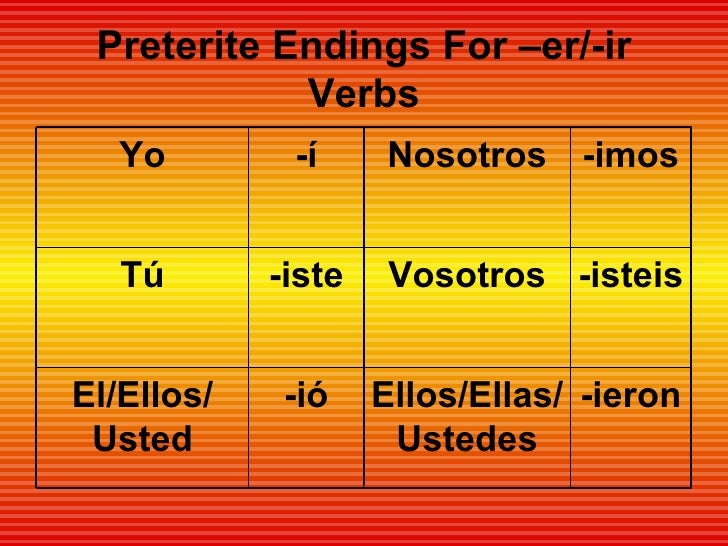 Preterite Endings For –er/-ir Verbs

| Yo | -í | Nosotros | -imos |
|---|---|---|---|
| Tú | -iste | Vosotros | -isteis |
| El/Ellos/ Usted | -ió | Ellos/Ellas/ Ustedes | -ieron |